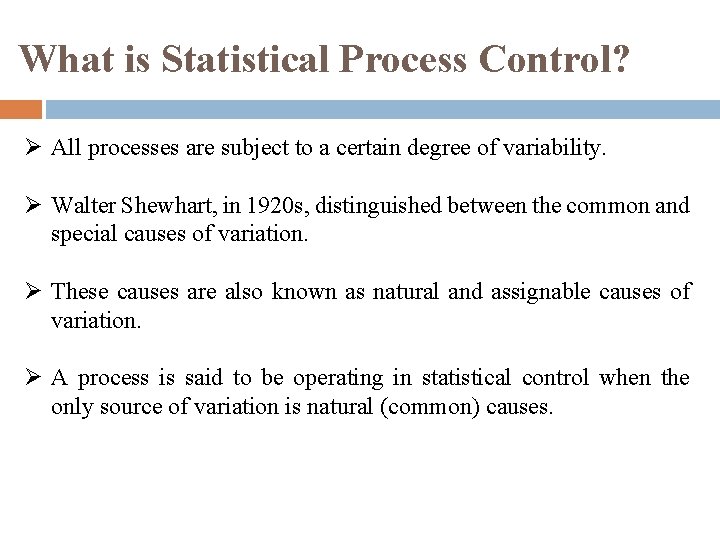 What is Statistical Process Control?

➢ All processes are subject to a certain degree of variability.

➢ Walter Shewhart, in 1920s, distinguished between the common and special causes of variation.

➢ These causes are also known as natural and assignable causes of variation.

➢ A process is said to be operating in statistical control when the only source of variation is natural (common) causes.